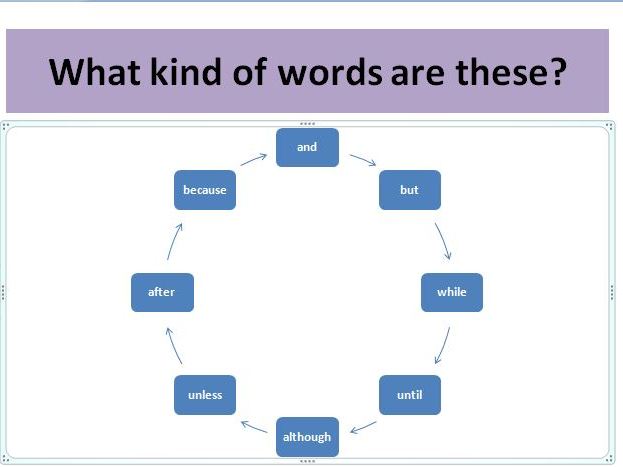 What kind of words are these?

and

but

while

until

although

unless

after

because